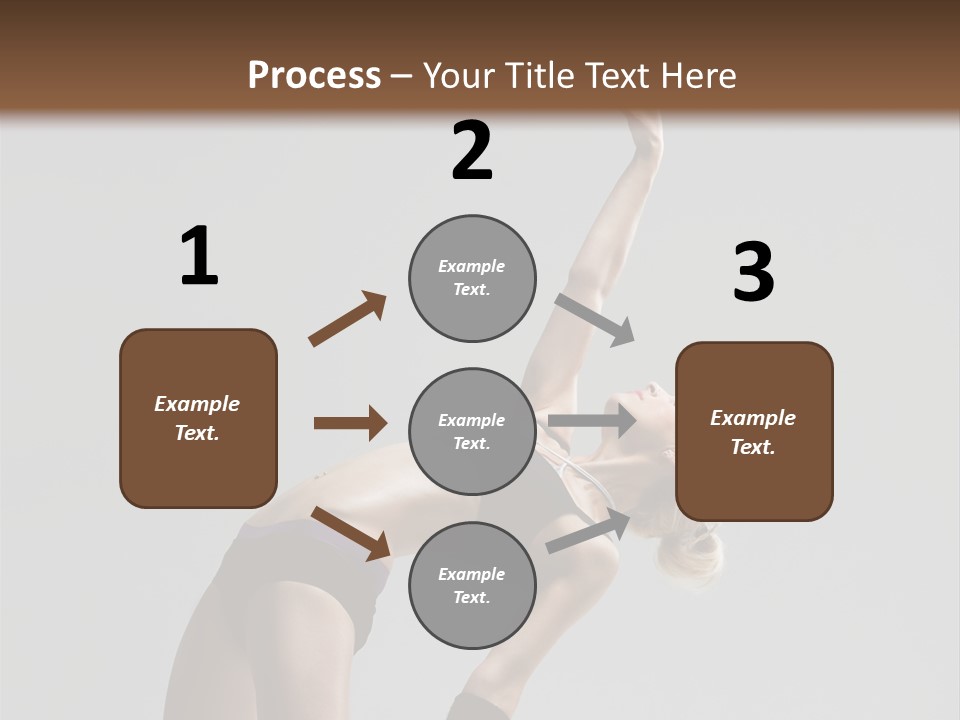 Process – Your Title Text Here

1

Example Text.

2

Example Text.

Example Text.

Example Text.

3

Example Text.